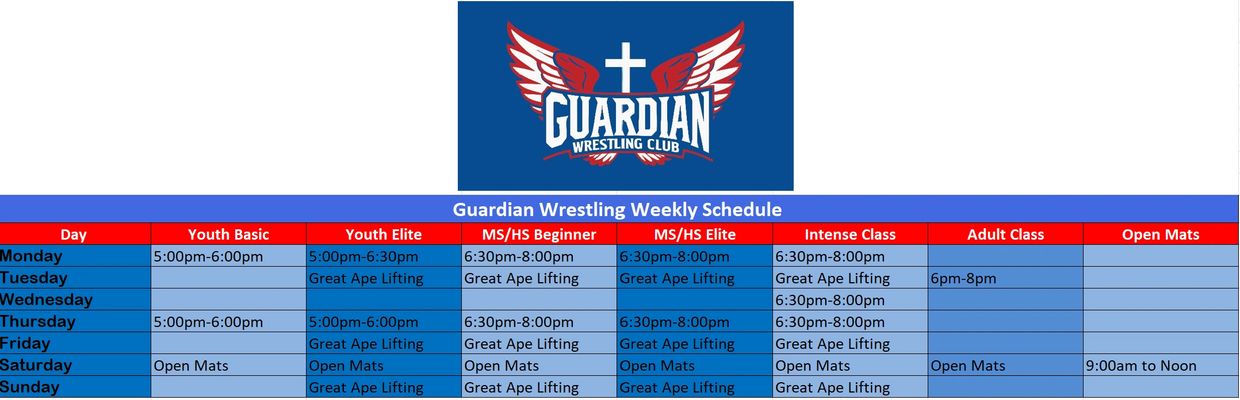 GUARDIAN
WRESTLING CLUB

Guardian Wrestling Weekly Schedule

| Day | Youth Basic | Youth Elite | MS/HS Beginner | MS/HS Elite | Intense Class | Adult Class | Open Mats |
|---|---|---|---|---|---|---|---|
| Monday | 5:00pm-6:00pm | 5:00pm-6:30pm | 6:30pm-8:00pm | 6:30pm-8:00pm | 6:30pm-8:00pm | | |
| Tuesday | | Great Ape Lifting | Great Ape Lifting | Great Ape Lifting | Great Ape Lifting | 6pm-8pm | |
| Wednesday | | | | | 6:30pm-8:00pm | | |
| Thursday | 5:00pm-6:00pm | 5:00pm-6:00pm | 6:30pm-8:00pm | 6:30pm-8:00pm | 6:30pm-8:00pm | | |
| Friday | | Great Ape Lifting | Great Ape Lifting | Great Ape Lifting | Great Ape Lifting | | |
| Saturday | Open Mats | Open Mats | Open Mats | Open Mats | Open Mats | Open Mats | 9:00am to Noon |
| Sunday | | Great Ape Lifting | Great Ape Lifting | Great Ape Lifting | Great Ape Lifting | | |